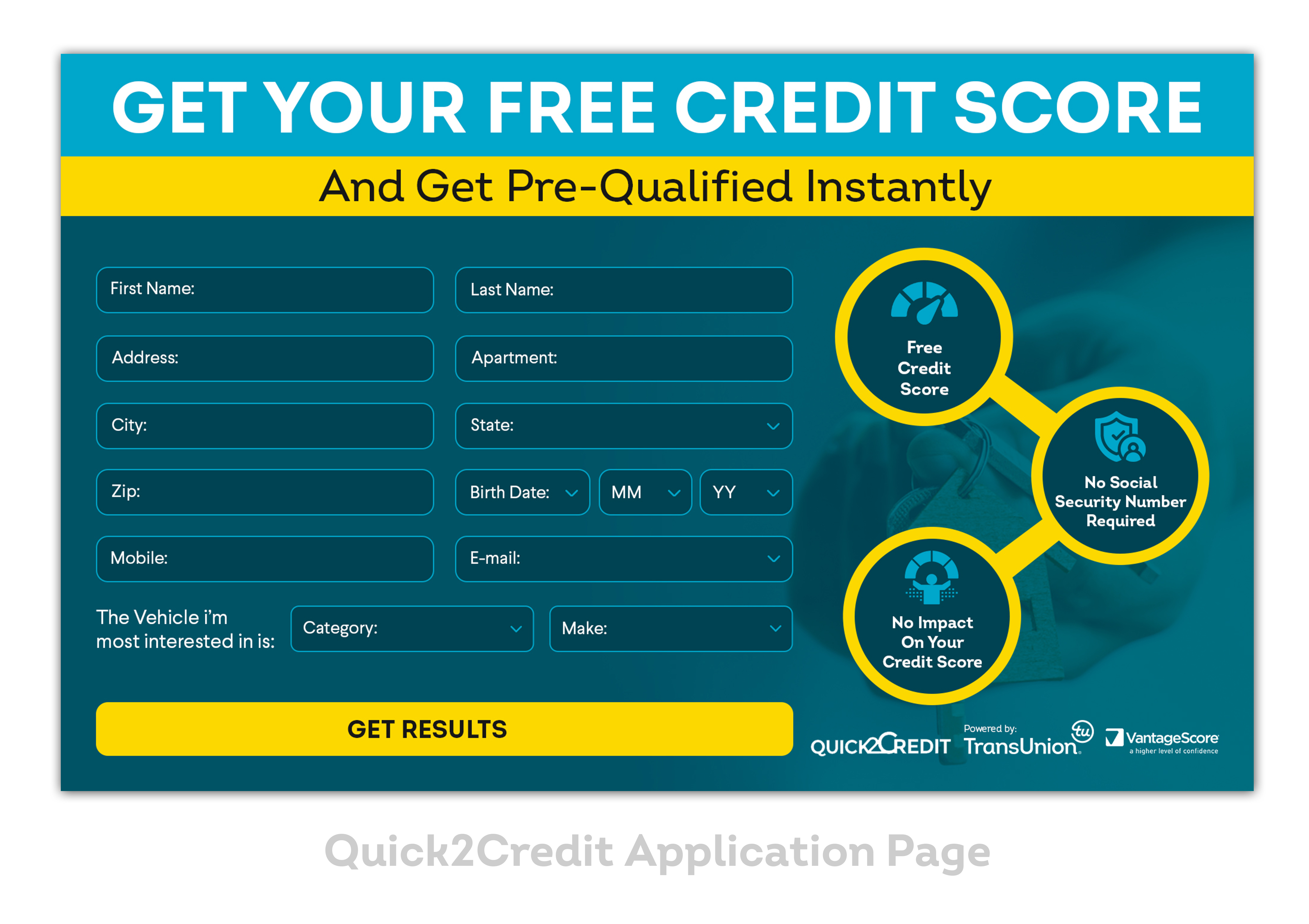 GET YOUR FREE CREDIT SCORE

And Get Pre-Qualified Instantly

First Name:

Last Name:

Address:

Apartment:

City:

State:

Zip:

Birth Date:

MM

YY

Mobile:

E-mail:

The Vehicle i'm most interested in is:

Category:

Make:

GET RESULTS

Free Credit Score

No Social Security Number Required

No Impact On Your Credit Score

QUICK2CREDIT

Powered by:

TransUnion

tu

VantageScore

a higher level of confidence

Quick2Credit Application Page